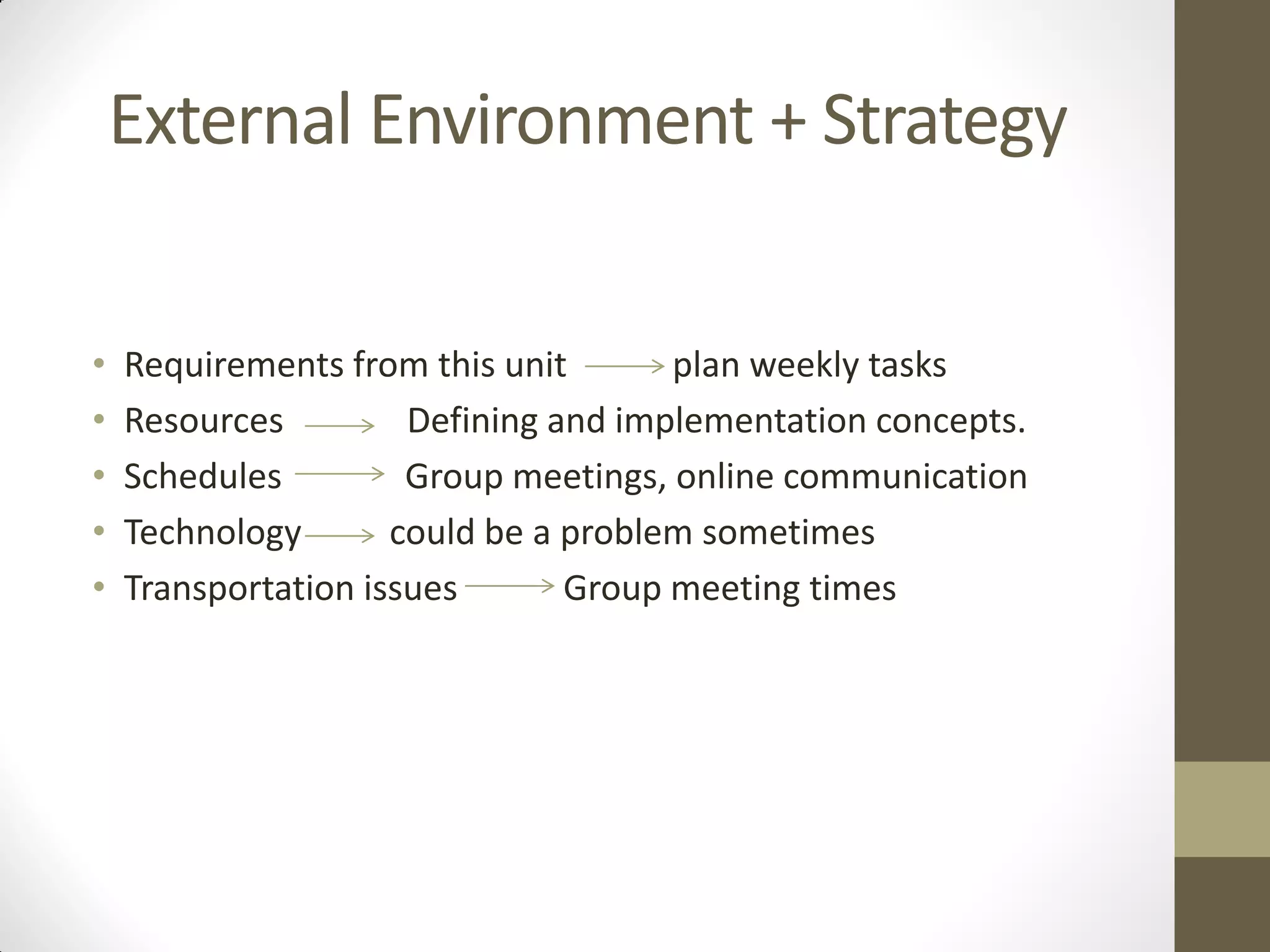 External Environment + Strategy

• Requirements from this unit → plan weekly tasks
• Resources → Defining and implementation concepts.
• Schedules → Group meetings, online communication
• Technology → could be a problem sometimes
• Transportation issues → Group meeting times